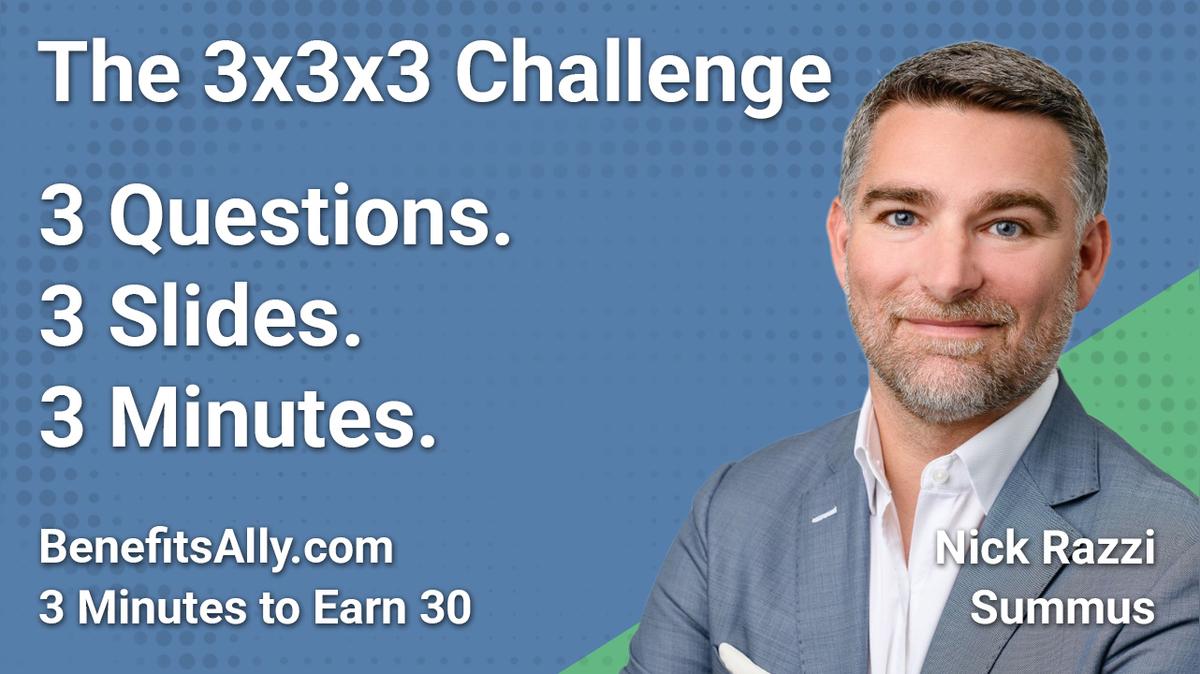 The 3x3x3 Challenge

3 Questions.
3 Slides.
3 Minutes.

BenefitsAlly.com
3 Minutes to Earn 30

Nick Razzi
Summus